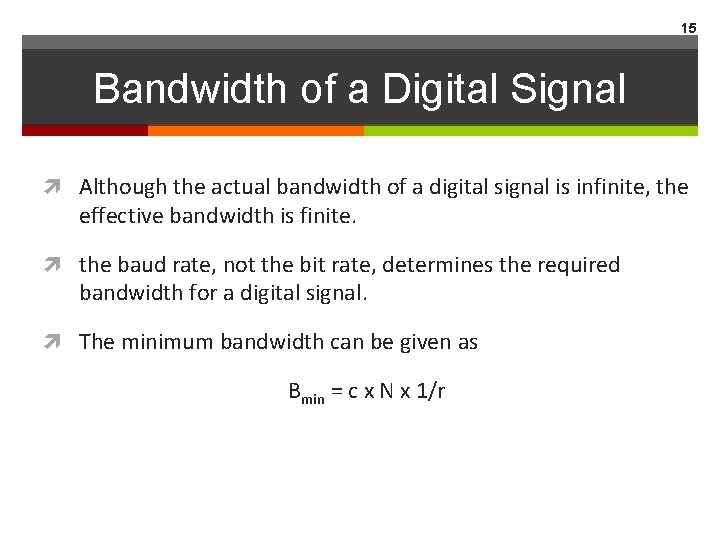 15

Bandwidth of a Digital Signal

Although the actual bandwidth of a digital signal is infinite, the effective bandwidth is finite.

the baud rate, not the bit rate, determines the required bandwidth for a digital signal.

The minimum bandwidth can be given as

$B_{min} = c \times N \times 1/r$